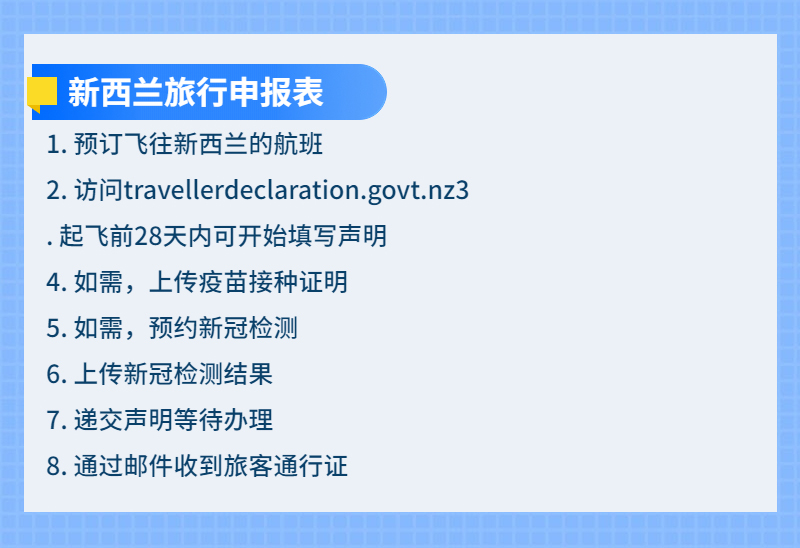 新西兰旅行申报表

1. 预订飞往新西兰的航班

2. 访问travellerdeclaration.govt.nz3

. 起飞前28天内可开始填写声明

4. 如需，上传疫苗接种证明

5. 如需，预约新冠检测

6. 上传新冠检测结果

7. 递交声明等待办理

8. 通过邮件收到旅客通行证